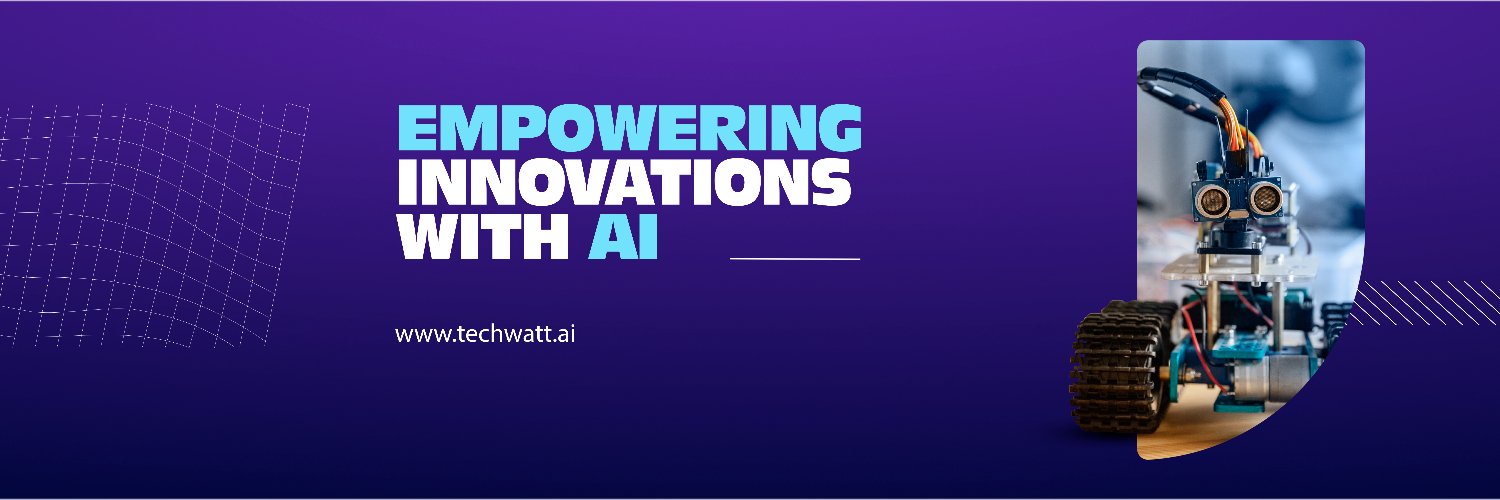 EMPOWERING
INNOVATIONS
WITH AI

www.techwatt.ai